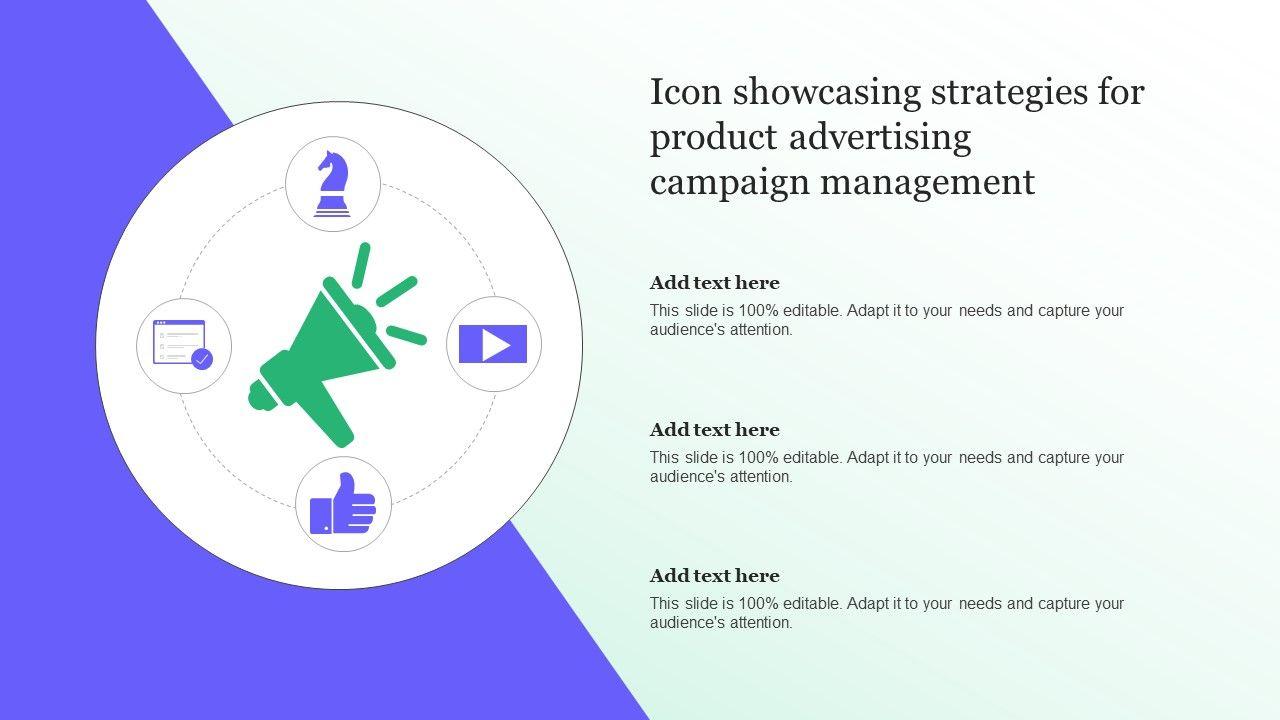 Icon showcasing strategies for product advertising campaign management

Add text here

This slide is 100% editable. Adapt it to your needs and capture your audience's attention.

Add text here

This slide is 100% editable. Adapt it to your needs and capture your audience's attention.

Add text here

This slide is 100% editable. Adapt it to your needs and capture your audience's attention.